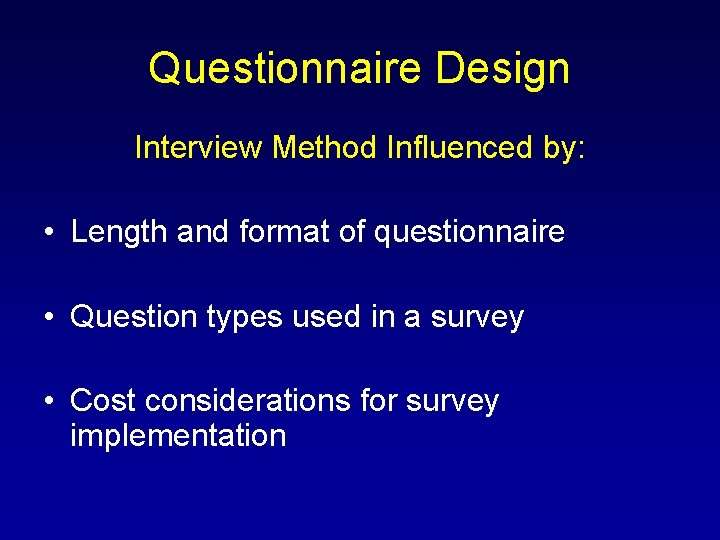 Questionnaire Design

Interview Method Influenced by:

• Length and format of questionnaire

• Question types used in a survey

• Cost considerations for survey implementation